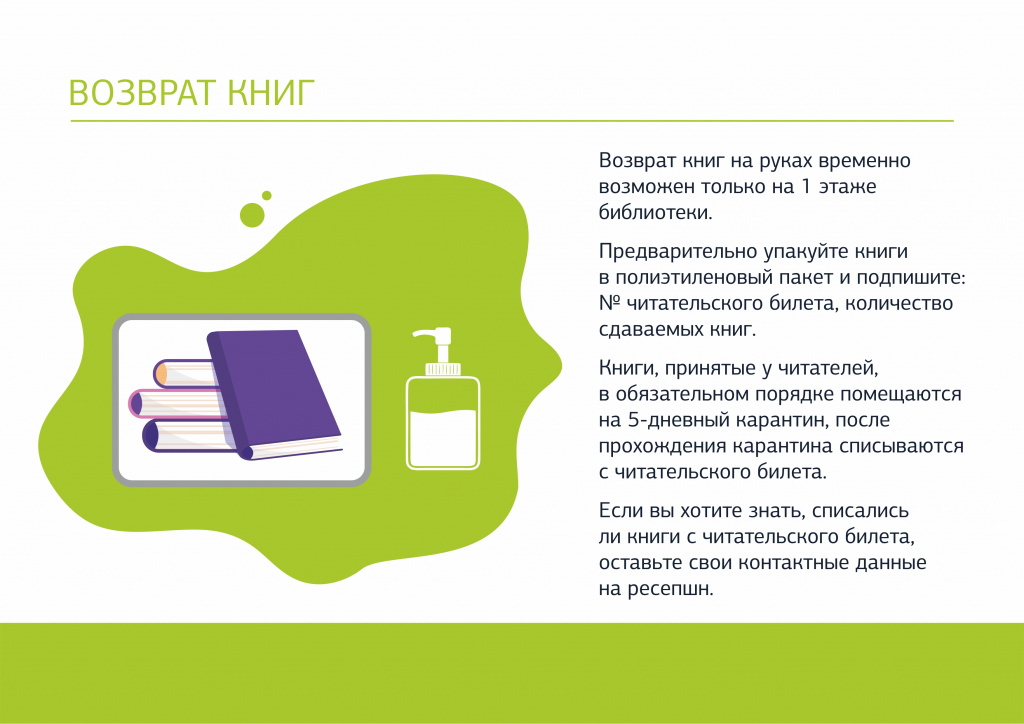 ВОЗВРАТ КНИГ

Возврат книг на руках временно возможен только на 1 этаже библиотеки.

Предварительно упакуйте книги в полиэтиленовый пакет и подпишите: № читательского билета, количество сдаваемых книг.

Книги, принятые у читателей, в обязательном порядке помещаются на 5-дневный карантин, после прохождения карантина списываются с читательского билета.

Если вы хотите знать, списались ли книги с читательского билета, оставьте свои контактные данные на ресепшн.